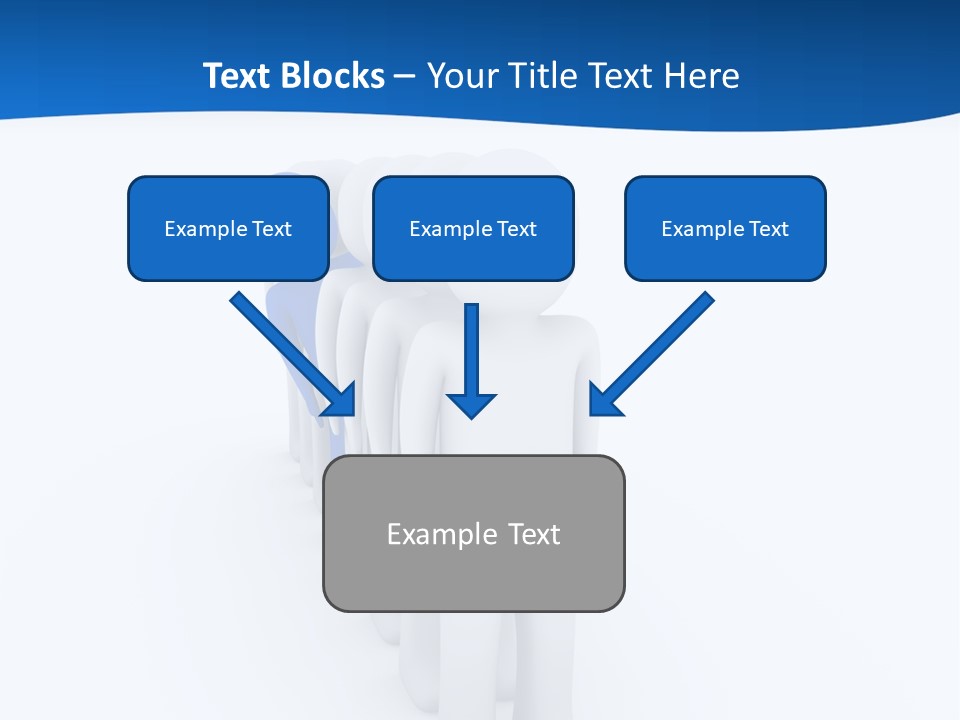 Text Blocks – Your Title Text Here

Example Text

Example Text

Example Text

Example Text